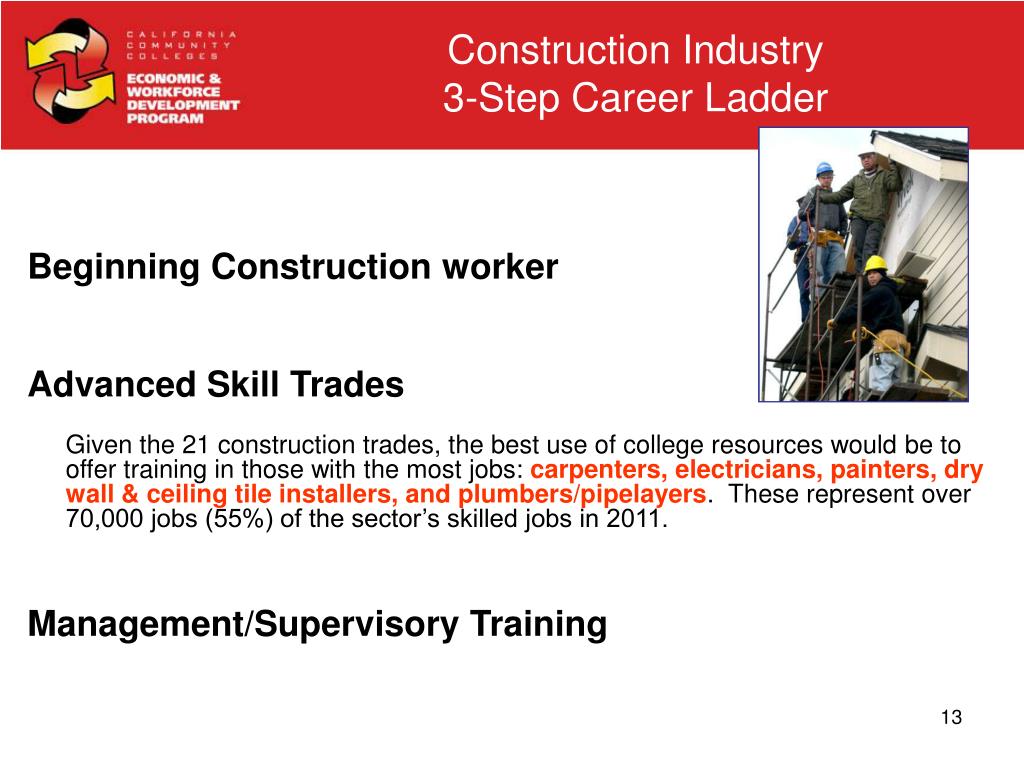 CALIFORNIA COMMUNITY COLLEGES
ECONOMIC & WORKFORCE DEVELOPMENT PROGRAM

Construction Industry
3-Step Career Ladder

Beginning Construction worker

Advanced Skill Trades

Given the 21 construction trades, the best use of college resources would be to offer training in those with the most jobs: carpenters, electricians, painters, dry wall & ceiling tile installers, and plumbers/pipelayers. These represent over 70,000 jobs (55%) of the sector's skilled jobs in 2011.

Management/Supervisory Training

13